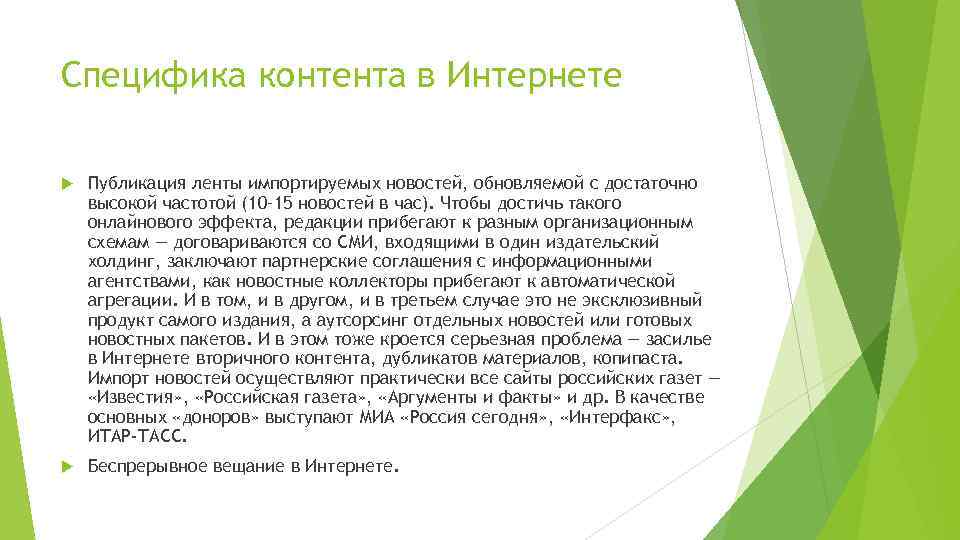 Специфика контента в Интернете

Публикация ленты импортируемых новостей, обновляемой с достаточно высокой частотой (10-15 новостей в час). Чтобы достичь такого онлайнового эффекта, редакции прибегают к разным организационным схемам — договариваются со СМИ, входящими в один издательский холдинг, заключают партнерские соглашения с информационными агентствами, как новостные коллекторы прибегают к автоматической агрегации. И в том, и в другом, и в третьем случае это не эксклюзивный продукт самого издания, а аутсорсинг отдельных новостей или готовых новостных пакетов. И в этом тоже кроется серьезная проблема — засилье в Интернете вторичного контента, дубликатов материалов, копипаста. Импорт новостей осуществляют практически все сайты российских газет — «Известия», «Российская газета», «Аргументы и факты» и др. В качестве основных «доноров» выступают МИА «Россия сегодня», «Интерфакс», ИТАР-ТАСС.

Беспрерывное вещание в Интернете.